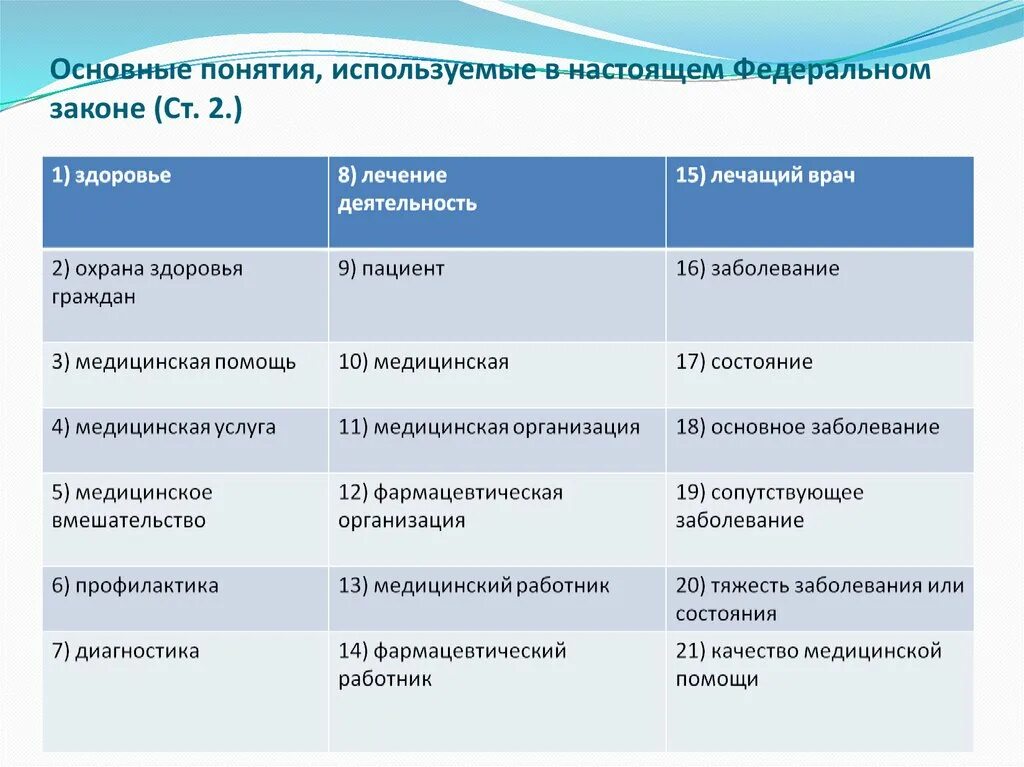 Основные понятия, используемые в настоящем Федеральном законе (Ст. 2.)

| 1) здоровье | 8) лечение деятельность | 15) лечащий врач |
|---|---|---|
| 2) охрана здоровья граждан | 9) пациент | 16) заболевание |
| 3) медицинская помощь | 10) медицинская | 17) состояние |
| 4) медицинская услуга | 11) медицинская организация | 18) основное заболевание |
| 5) медицинское вмешательство | 12) фармацевтическая организация | 19) сопутствующее заболевание |
| 6) профилактика | 13) медицинский работник | 20) тяжесть заболевания или состояния |
| 7) диагностика | 14) фармацевтический работник | 21) качество медицинской помощи |